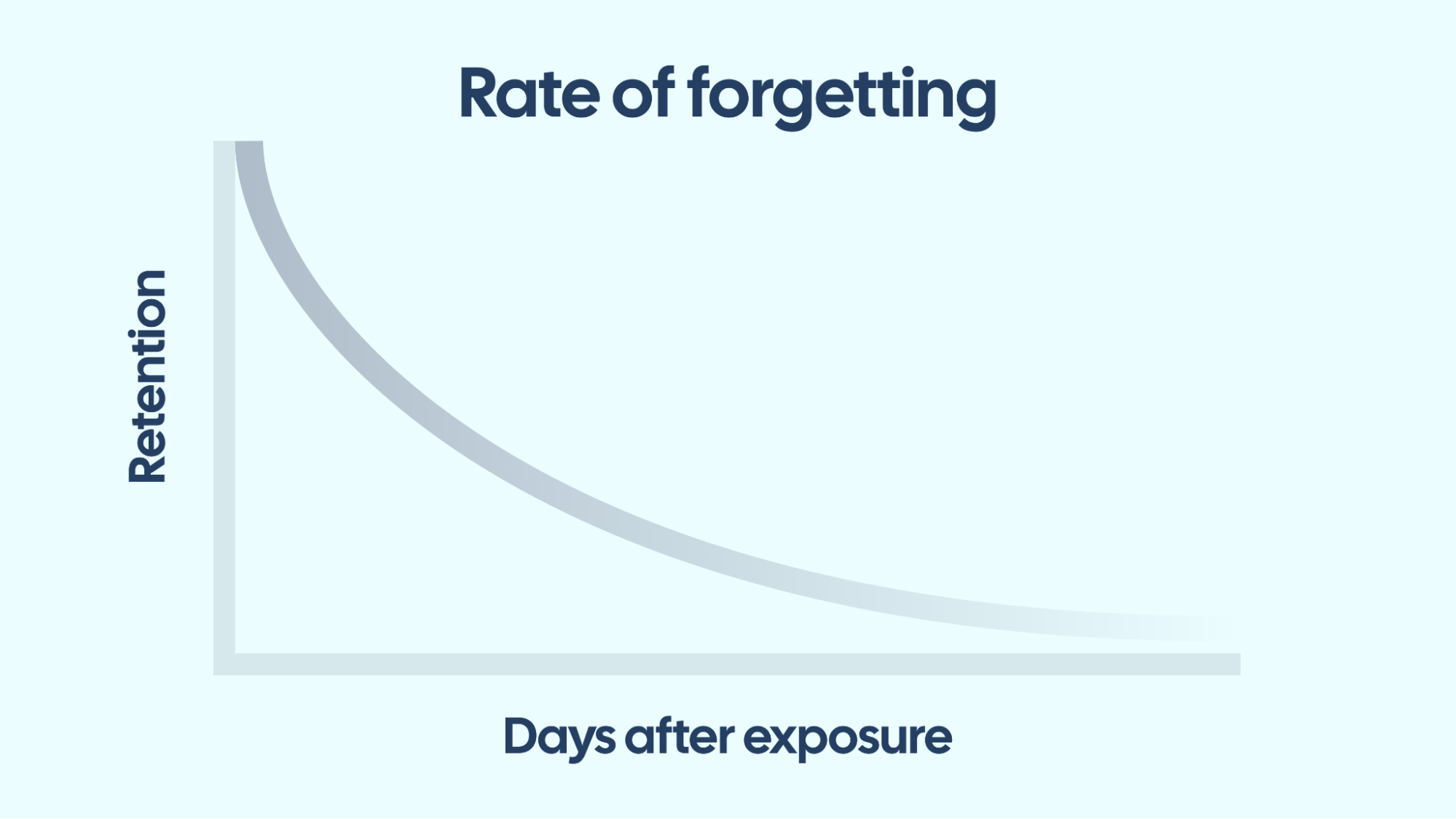 Rate of forgetting

Retention

Days after exposure